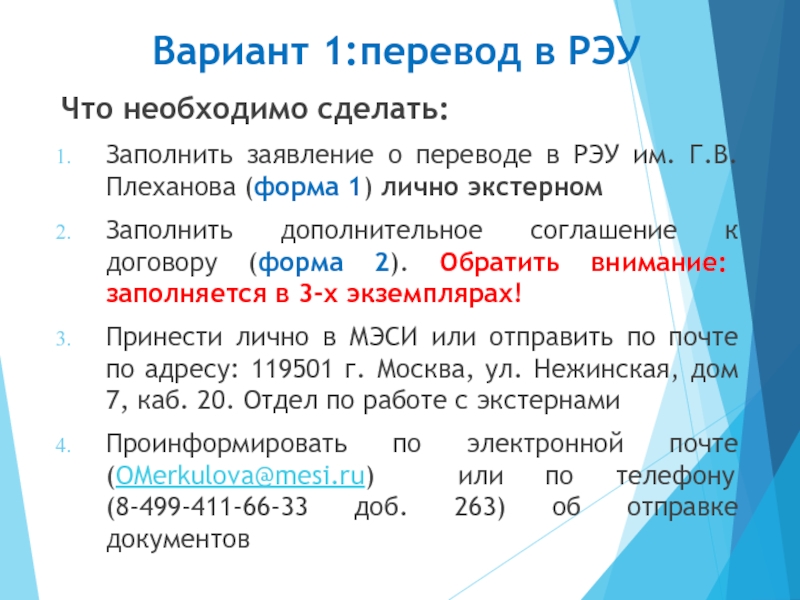 Вариант 1:перевод в РЭУ

Что необходимо сделать:

1. Заполнить заявление о переводе в РЭУ им. Г.В. Плеханова (форма 1) лично экстерном
2. Заполнить дополнительное соглашение к договору (форма 2). Обратить внимание: заполняется в 3-х экземплярах!
3. Принести лично в МЭСИ или отправить по почте по адресу: 119501 г. Москва, ул. Нежинская, дом 7, каб. 20. Отдел по работе с экстернами
4. Проинформировать по электронной почте (OMerkulova@mesi.ru) или по телефону (8-499-411-66-33 доб. 263) об отправке документов